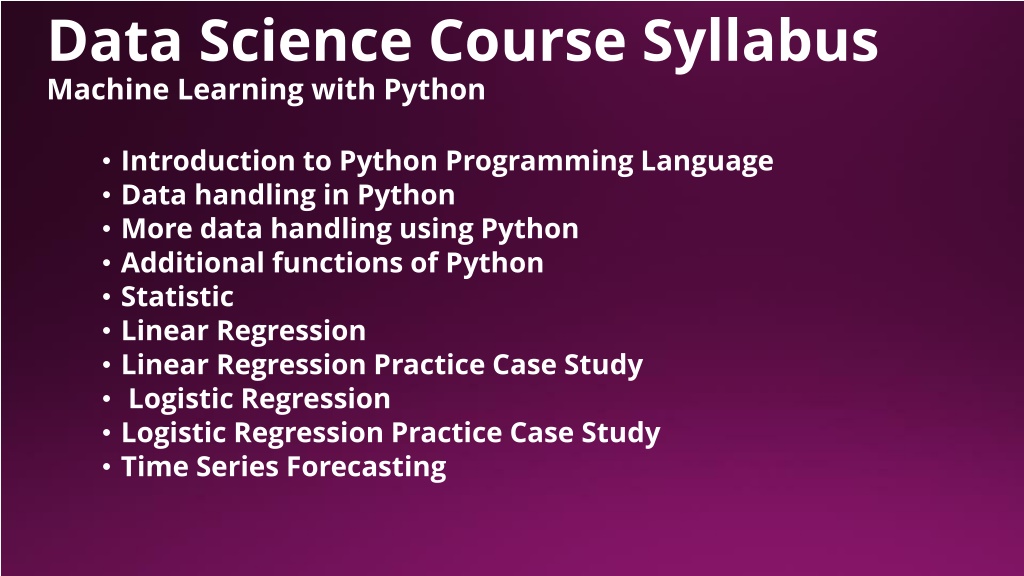 Data Science Course Syllabus
Machine Learning with Python

• Introduction to Python Programming Language
• Data handling in Python
• More data handling using Python
• Additional functions of Python
• Statistic
• Linear Regression
• Linear Regression Practice Case Study
• Logistic Regression
• Logistic Regression Practice Case Study
• Time Series Forecasting